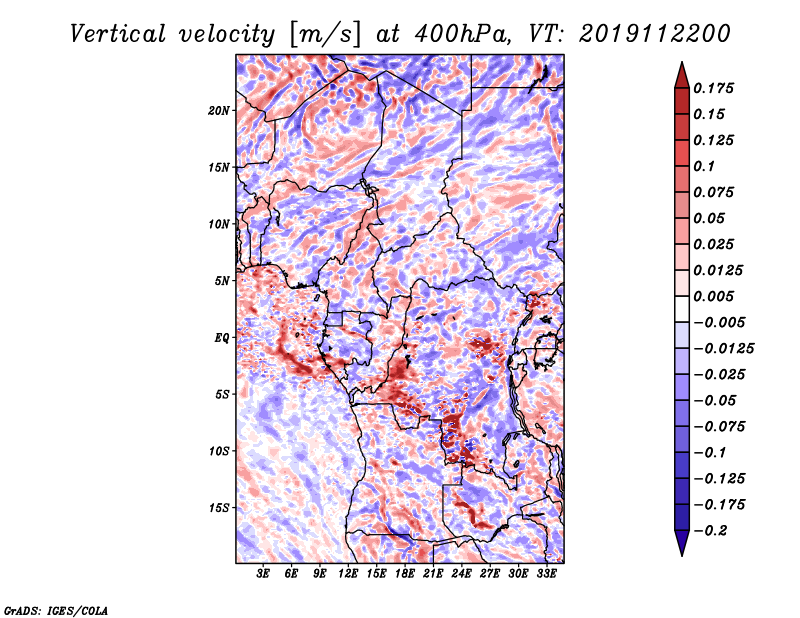 Vertical velocity [m/s] at 400hPa, VT: 2019112200

20N
15N
10N
5N
EQ
5S
10S
15S

3E 6E 9E 12E 15E 18E 21E 24E 27E 30E 33E

0.175
0.15
0.125
0.1
0.075
0.05
0.025
0.0125
0.005
−0.005
−0.0125
−0.025
−0.05
−0.075
−0.1
−0.125
−0.175
−0.2

GrADS: IGES/COLA